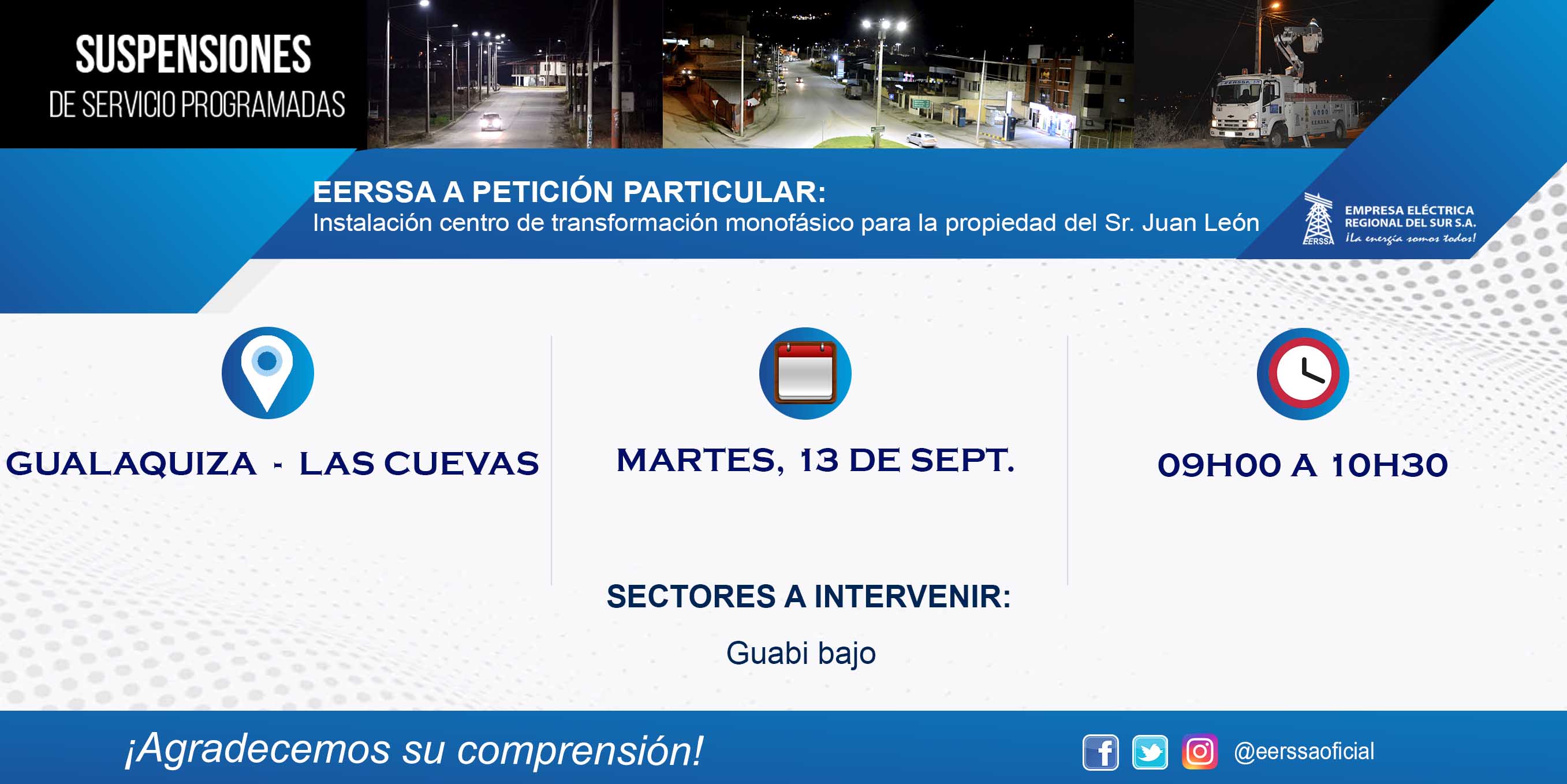 SUSPENSIONES
DE SERVICIO PROGRAMADAS

EERSSA A PETICIÓN PARTICULAR:
Instalación centro de transformación monofásico para la propiedad del Sr. Juan León

EERSSA
EMPRESA ELÉCTRICA
REGIONAL DEL SUR S.A.
¡La energía somos todos!

GUALAQUIZA - LAS CUEVAS

MARTES, 13 DE SEPT.

09H00 A 10H30

SECTORES A INTERVENIR:

Guabi bajo

¡Agradecemos su comprensión!

@eerssaoficial